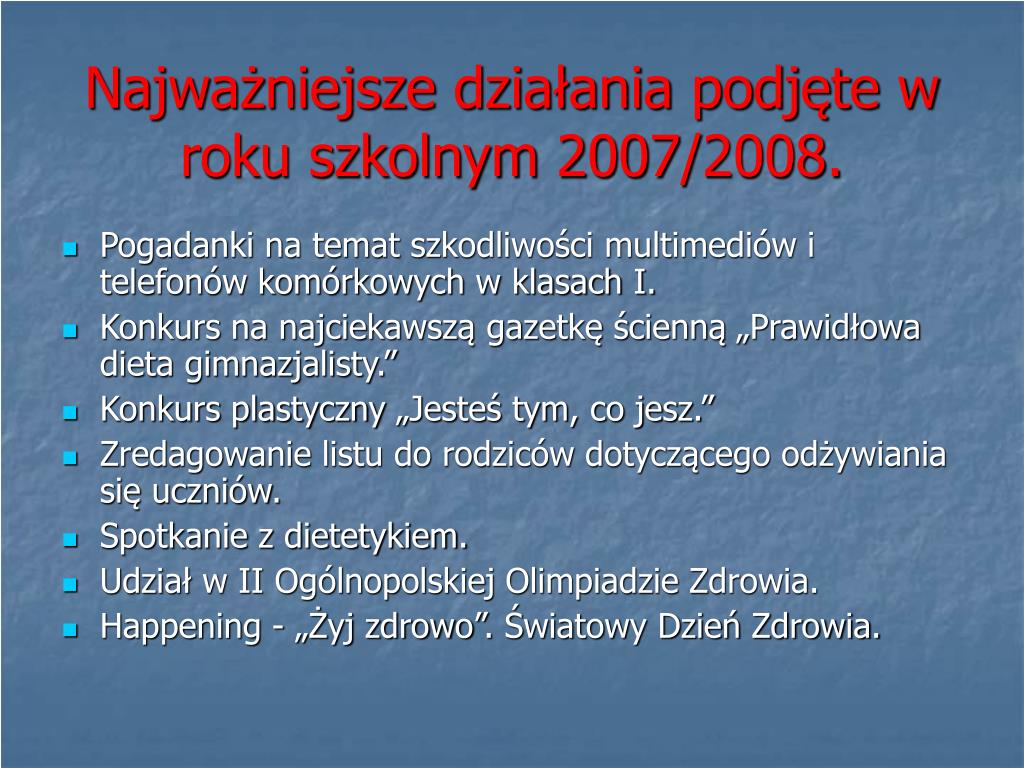 Najważniejsze działania podjęte w roku szkolnym 2007/2008.

- Pogadanki na temat szkodliwości multimediów i telefonów komórkowych w klasach I.
- Konkurs na najciekawszą gazetkę ścienną „Prawidłowa dieta gimnazjalisty.”
- Konkurs plastyczny „Jesteś tym, co jesz.”
- Zredagowanie listu do rodziców dotyczącego odżywiania się uczniów.
- Spotkanie z dietetykiem.
- Udział w II Ogólnopolskiej Olimpiadzie Zdrowia.
- Happening - „Żyj zdrowo”. Światowy Dzień Zdrowia.